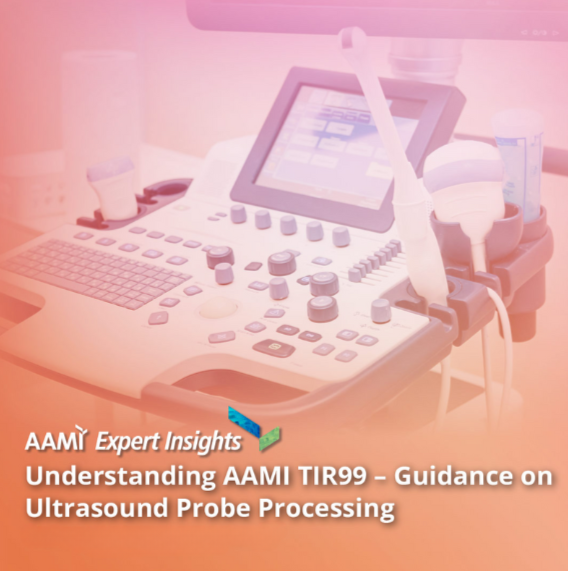 AAMI Expert Insights
Understanding AAMI TIR99 – Guidance on Ultrasound Probe Processing